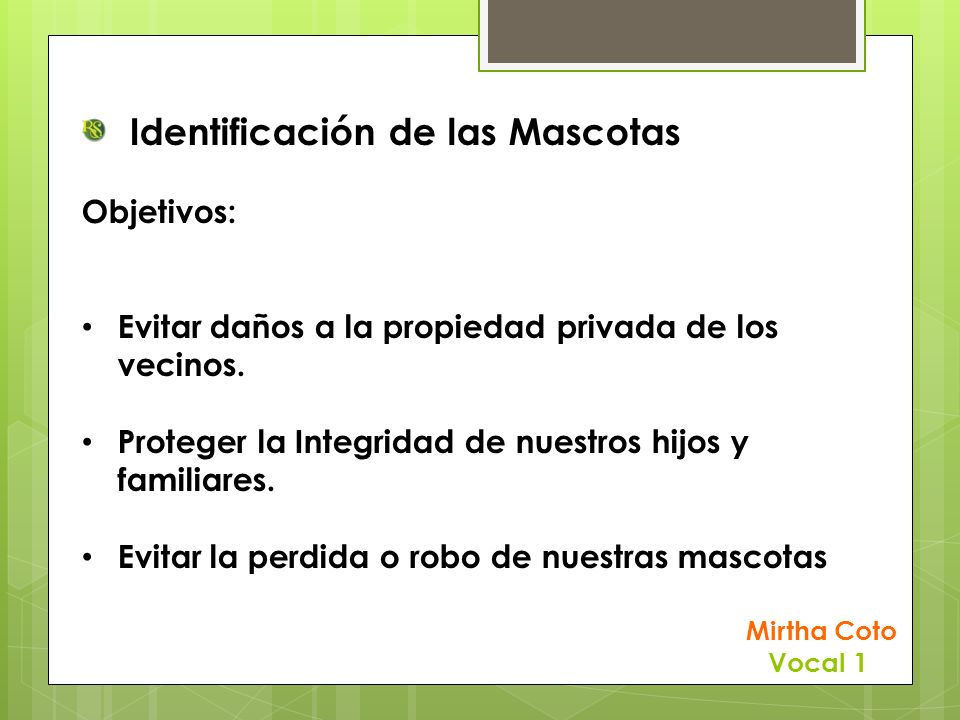 Identificación de las Mascotas

Objetivos:

• Evitar daños a la propiedad privada de los vecinos.

• Proteger la Integridad de nuestros hijos y familiares.

• Evitar la perdida o robo de nuestras mascotas

Mirtha Coto
Vocal 1